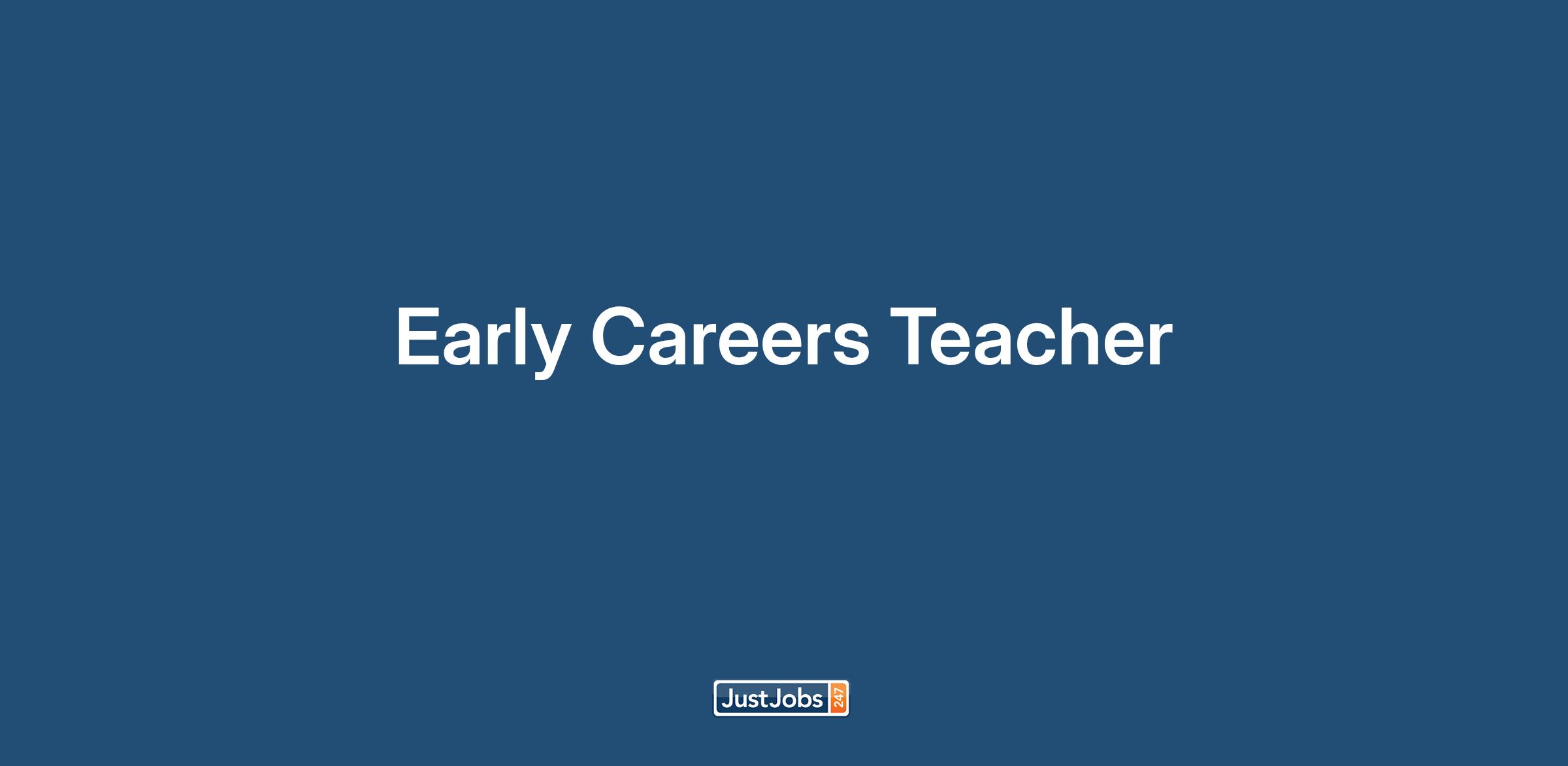 Early Careers Teacher

JustJobs 247